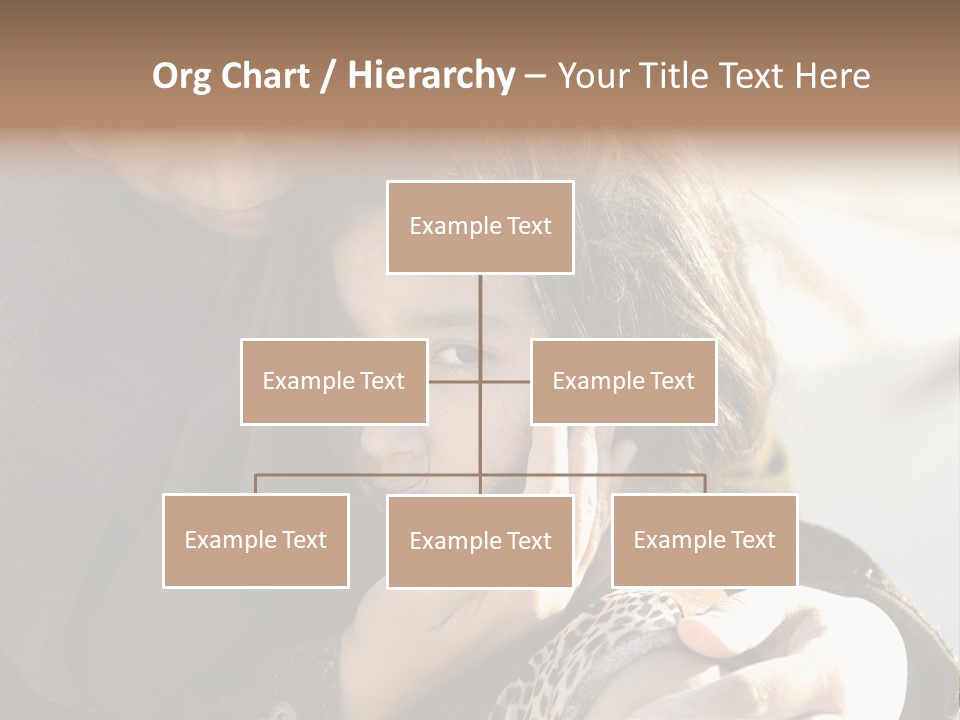 Org Chart / Hierarchy – Your Title Text Here

Example Text

Example Text

Example Text

Example Text

Example Text

Example Text